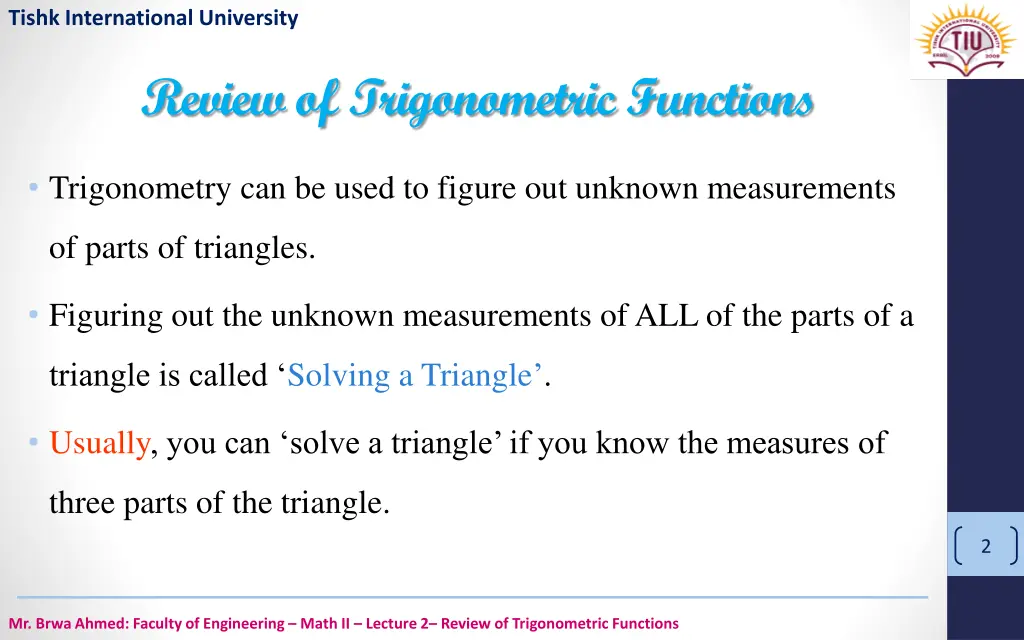 Tishk International University

TIU

Review of Trigonometric Functions

• Trigonometry can be used to figure out unknown measurements of parts of triangles.

• Figuring out the unknown measurements of ALL of the parts of a triangle is called ‘Solving a Triangle’.

• Usually, you can ‘solve a triangle’ if you know the measures of three parts of the triangle.

2

Mr. Brwa Ahmed: Faculty of Engineering – Math II – Lecture 2– Review of Trigonometric Functions